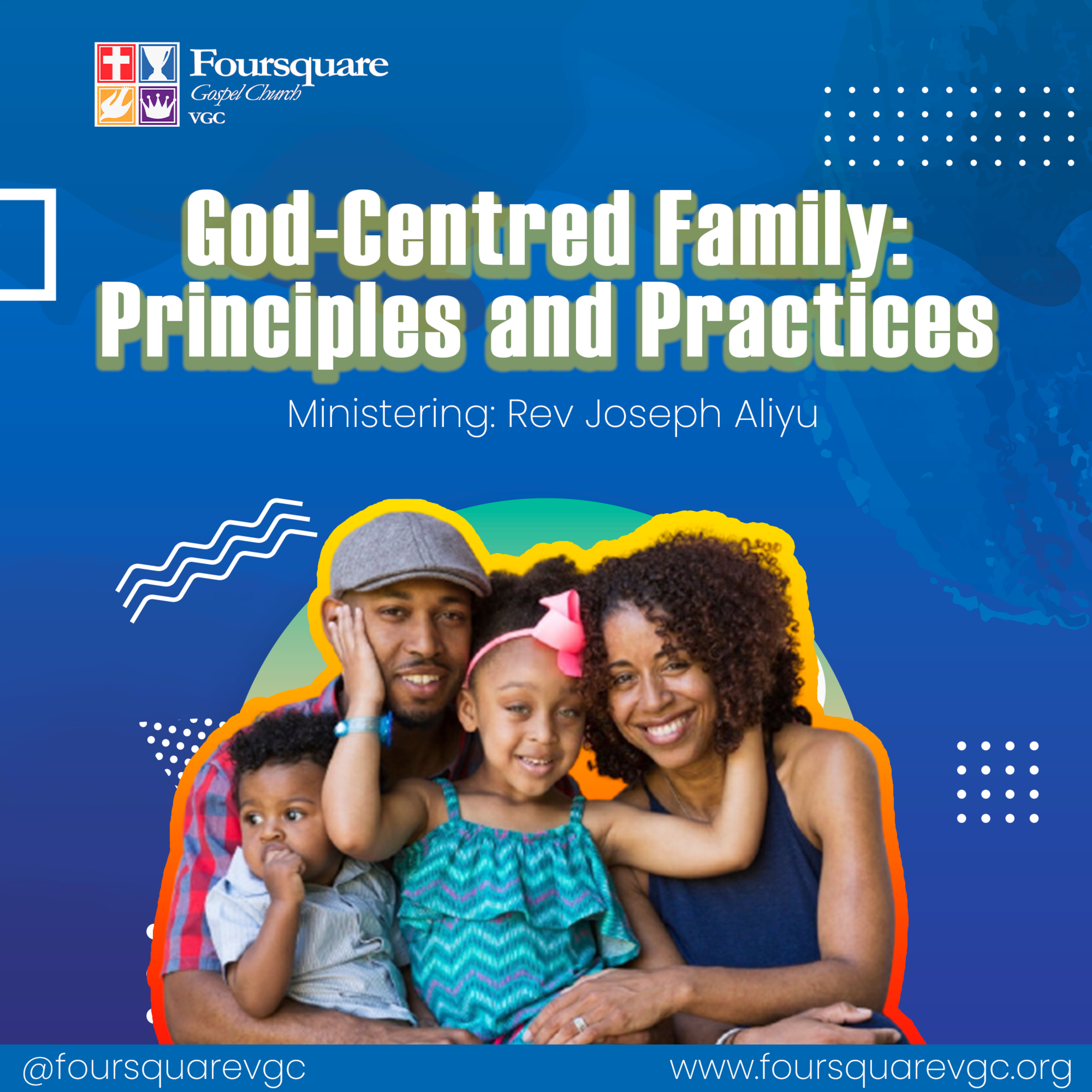 Foursquare
Gospel Church
VGC

God-Centred Family:
Principles and Practices

Ministering: Rev Joseph Aliyu

@foursquarevgc
www.foursquarevgc.org